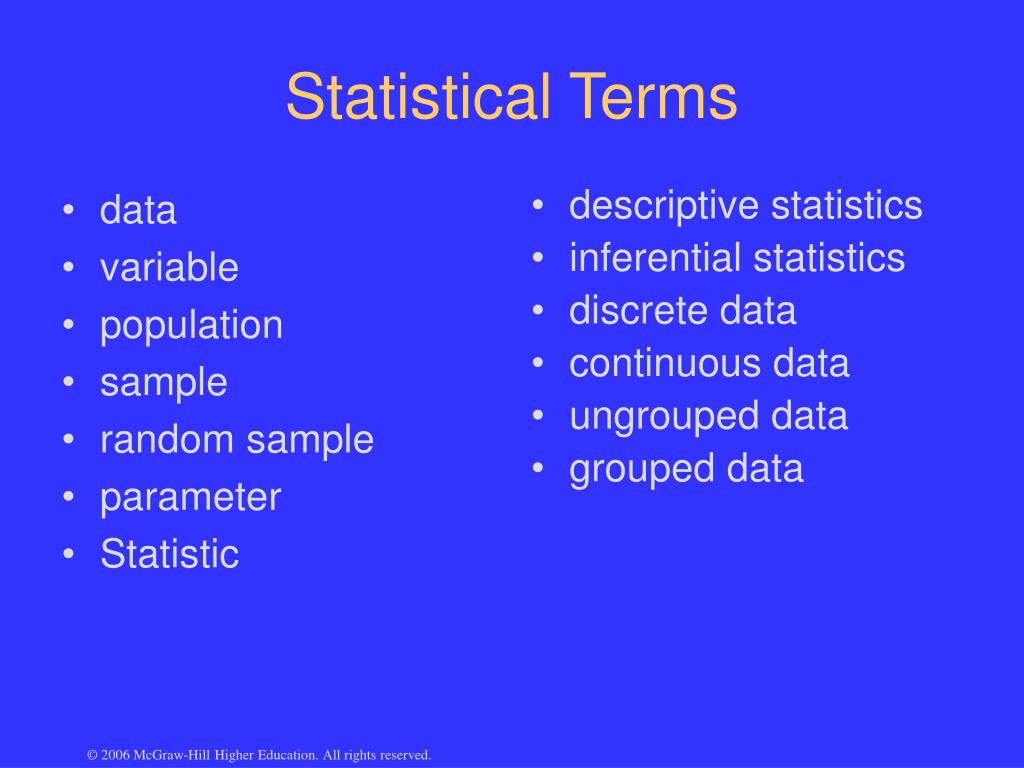 Statistical Terms

• data
• variable
• population
• sample
• random sample
• parameter
• Statistic

• descriptive statistics
• inferential statistics
• discrete data
• continuous data
• ungrouped data
• grouped data

© 2006 McGraw-Hill Higher Education. All rights reserved.